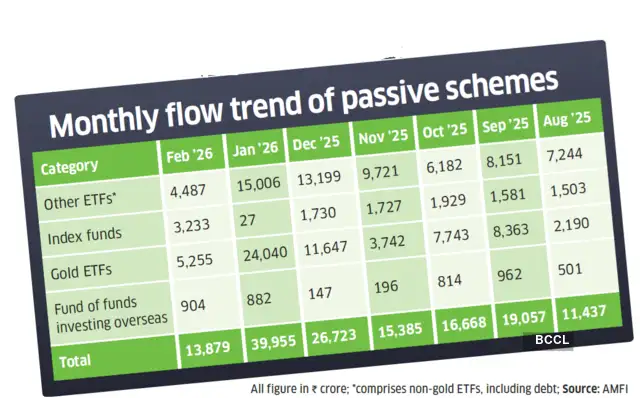 Monthly flow trend of passive schemes

| Category | Feb '26 | Jan '26 | Dec '25 | Nov '25 | Oct '25 | Sep '25 | Aug '25 |
|---|---|---|---|---|---|---|---|
| Other ETFs* | 4,487 | 15,006 | 13,199 | 9,721 | 6,182 | 8,151 | 7,244 |
| Index funds | 3,233 | 27 | 1,730 | 1,727 | 1,929 | 1,581 | 1,503 |
| Gold ETFs | 5,255 | 24,040 | 11,647 | 3,742 | 7,743 | 8,363 | 2,190 |
| Fund of funds investing overseas | 904 | 882 | 147 | 196 | 814 | 962 | 501 |
| Total | 13,879 | 39,955 | 26,723 | 15,385 | 16,668 | 19,057 | 11,437 |

BCCL

All figure in ₹ crore; *comprises non-gold ETFs, including debt; Source: AMFI